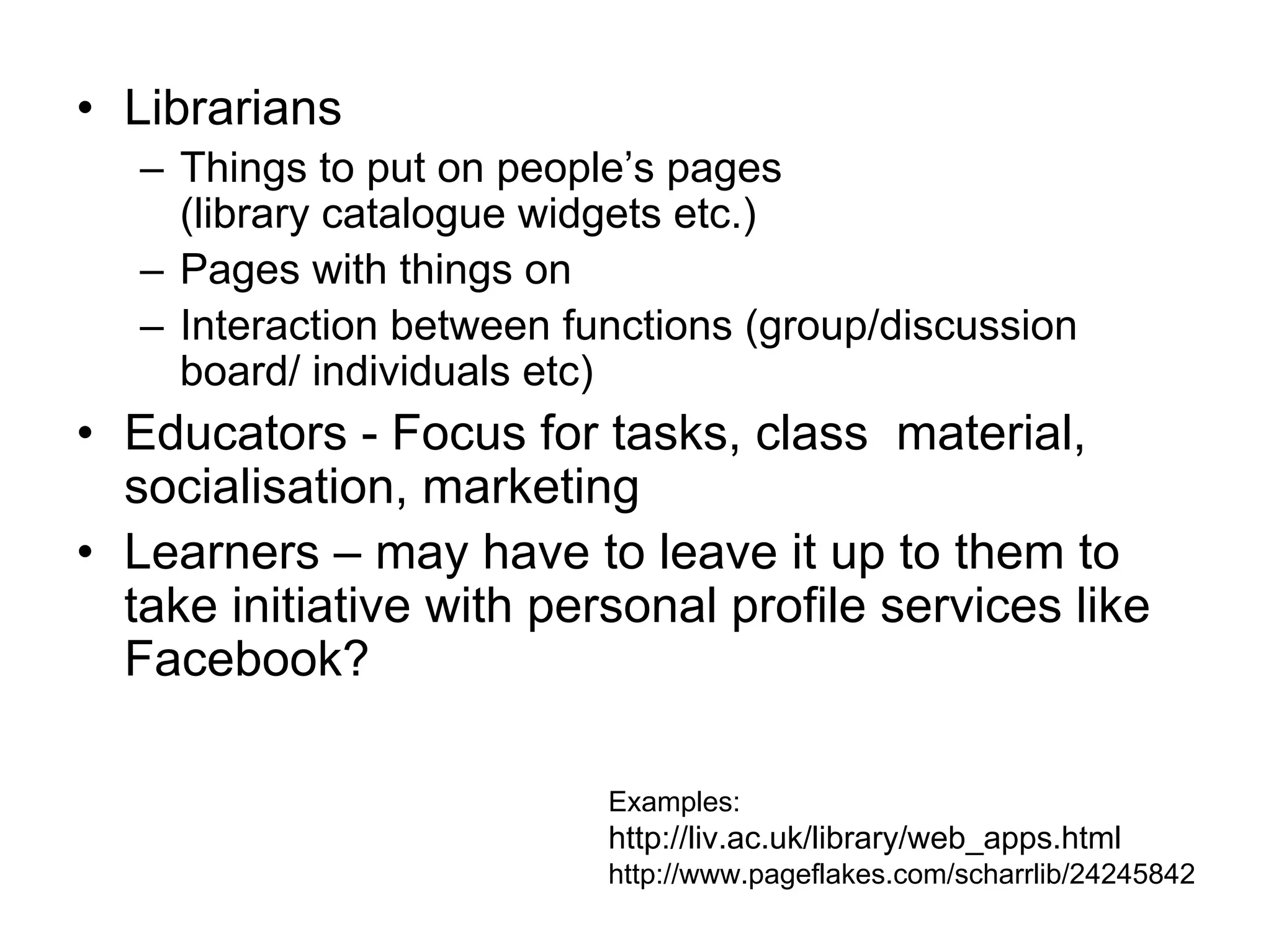 • Librarians
– Things to put on people’s pages (library catalogue widgets etc.)
– Pages with things on
– Interaction between functions (group/discussion board/ individuals etc)
• Educators - Focus for tasks, class material, socialisation, marketing
• Learners – may have to leave it up to them to take initiative with personal profile services like Facebook?

Examples:
http://liv.ac.uk/library/web_apps.html
http://www.pageflakes.com/scharrlib/24245842